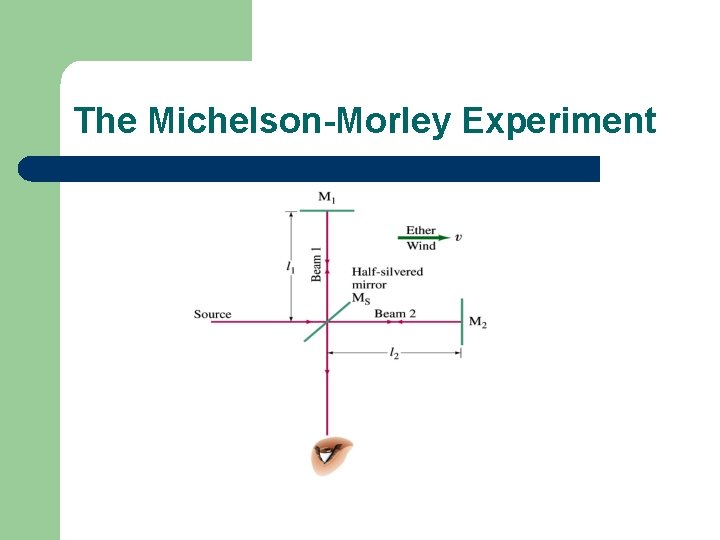 The Michelson-Morley Experiment

$M_1$

Ether Wind $v$

$l_1$

Beam 1

Half-silvered mirror $M_S$

Source

Beam 2

$M_2$

$l_2$